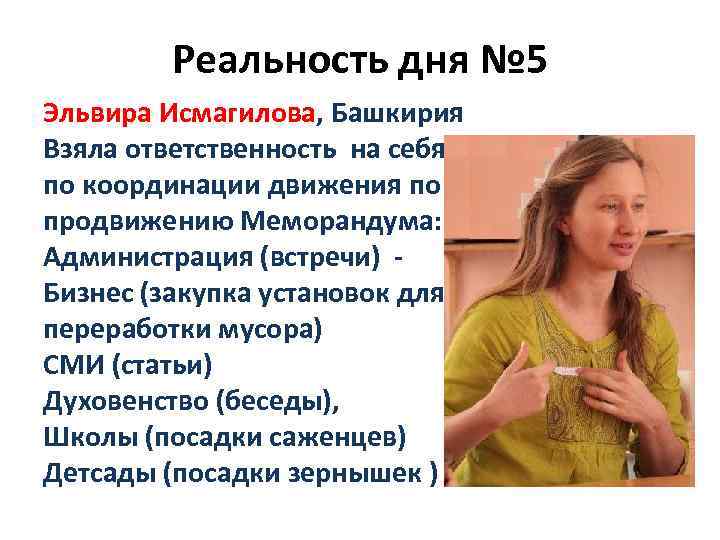 Реальность дня №5

Эльвира Исмагилова, Башкирия
Взяла ответственность на себя по координации движения по продвижению Меморандума:
Администрация (встречи) -
Бизнес (закупка установок для переработки мусора)
СМИ (статьи)
Духовенство (беседы),
Школы (посадки саженцев)
Детсады (посадки зернышек )